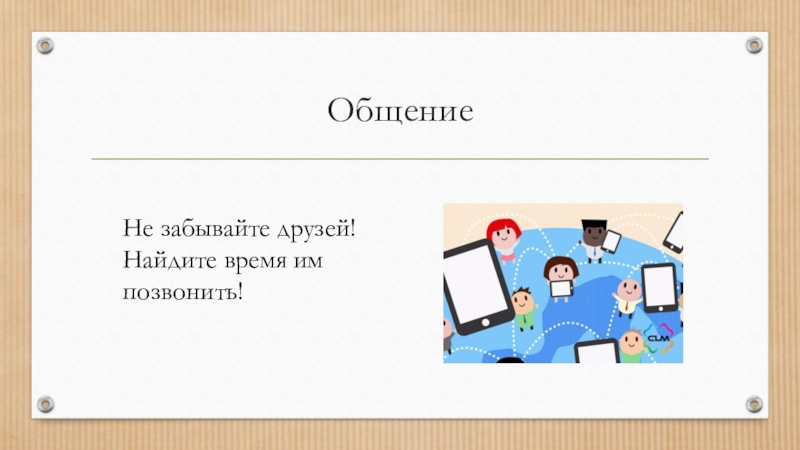 Общение

Не забывайте друзей! Найдите время им позвонить!

CLM